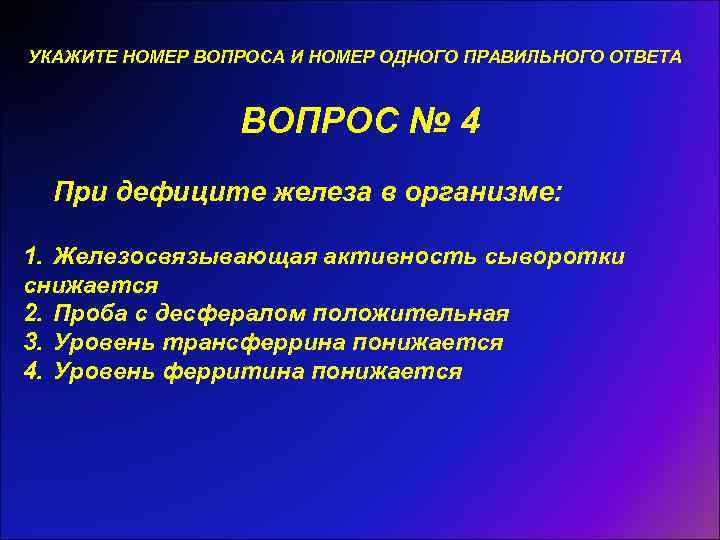 УКАЖИТЕ НОМЕР ВОПРОСА И НОМЕР ОДНОГО ПРАВИЛЬНОГО ОТВЕТА

ВОПРОС № 4

При дефиците железа в организме:

1. Железосвязывающая активность сыворотки снижается
2. Проба с десфералом положительная
3. Уровень трансферрина понижается
4. Уровень ферритина понижается